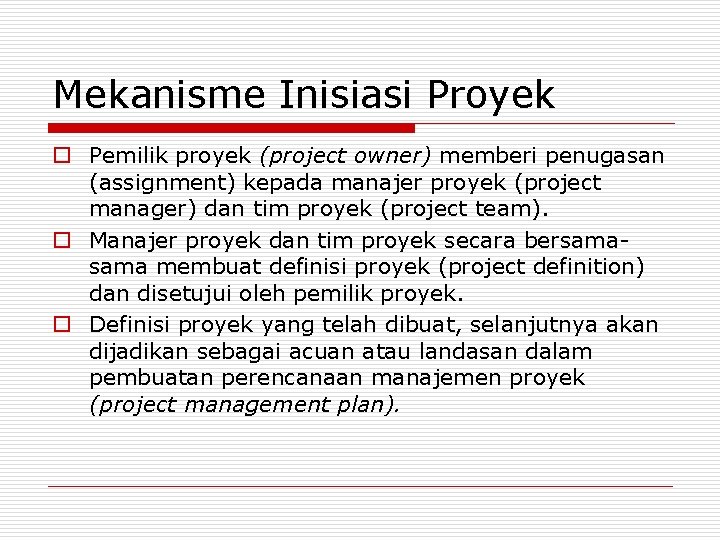 Mekanisme Inisiasi Proyek

Pemilik proyek (project owner) memberi penugasan (assignment) kepada manajer proyek (project manager) dan tim proyek (project team).

Manajer proyek dan tim proyek secara bersama-sama membuat definisi proyek (project definition) dan disetujui oleh pemilik proyek.

Definisi proyek yang telah dibuat, selanjutnya akan dijadikan sebagai acuan atau landasan dalam pembuatan perencanaan manajemen proyek (project management plan).